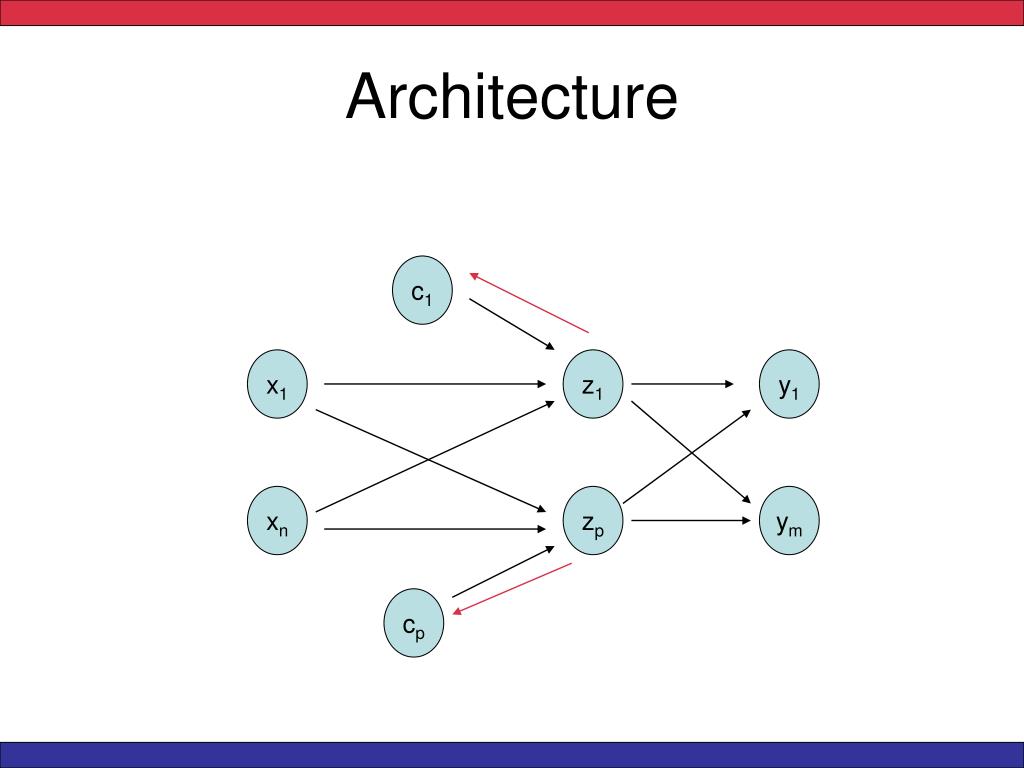 Architecture

$c_1$

$x_1$

$z_1$

$y_1$

$x_n$

$z_p$

$y_m$

$c_p$